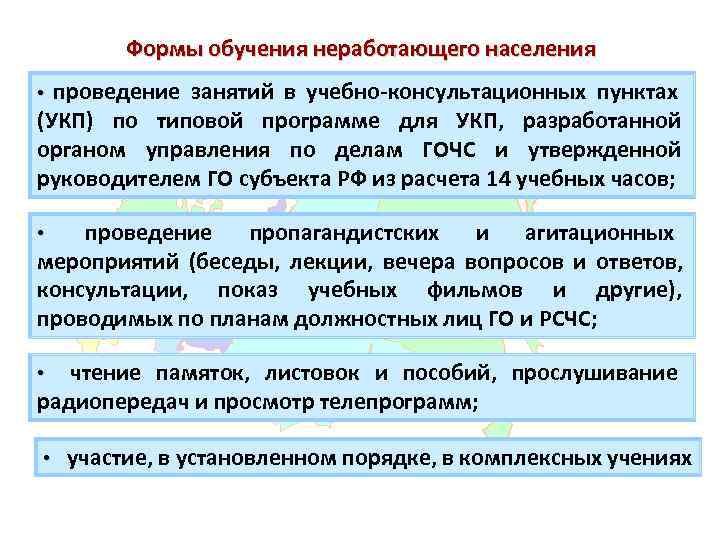 Формы обучения неработающего населения

• проведение занятий в учебно-консультационных пунктах (УКП) по типовой программе для УКП, разработанной органом управления по делам ГОЧС и утвержденной руководителем ГО субъекта РФ из расчета 14 учебных часов;

• проведение пропагандистских и агитационных мероприятий (беседы, лекции, вечера вопросов и ответов, консультации, показ учебных фильмов и другие), проводимых по планам должностных лиц ГО и РСЧС;

• чтение памяток, листовок и пособий, прослушивание радиопередач и просмотр телепрограмм;

• участие, в установленном порядке, в комплексных учениях